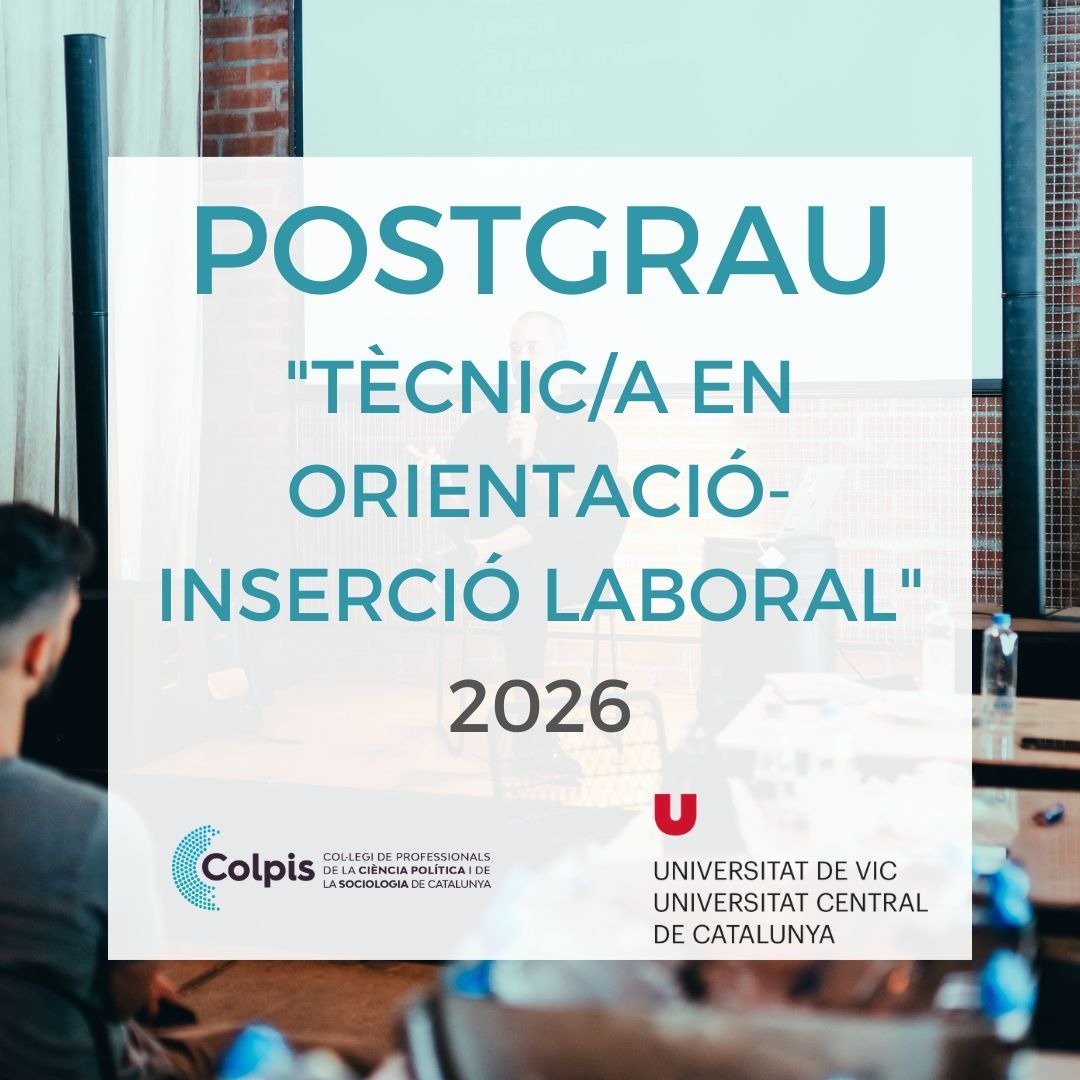 POSTGRAU

"TÈCNIC/A EN ORIENTACIÓ-INSERCIÓ LABORAL"

2026

Colpis COL·LEGI DE PROFESSIONALS DE LA CIÈNCIA POLÍTICA I DE LA SOCIOLOGIA DE CATALUNYA

U
UNIVERSITAT DE VIC
UNIVERSITAT CENTRAL
DE CATALUNYA